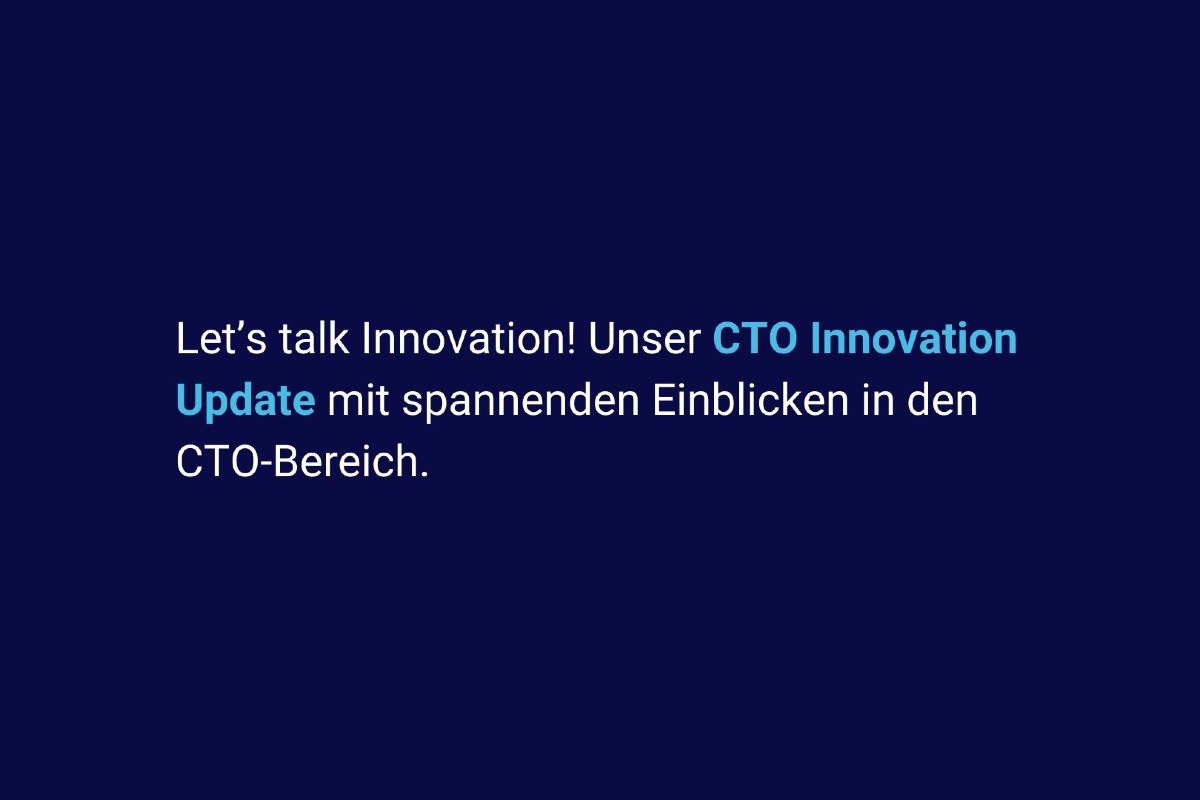 Let’s talk Innovation! Unser CTO Innovation Update mit spannenden Einblicken in den CTO-Bereich.